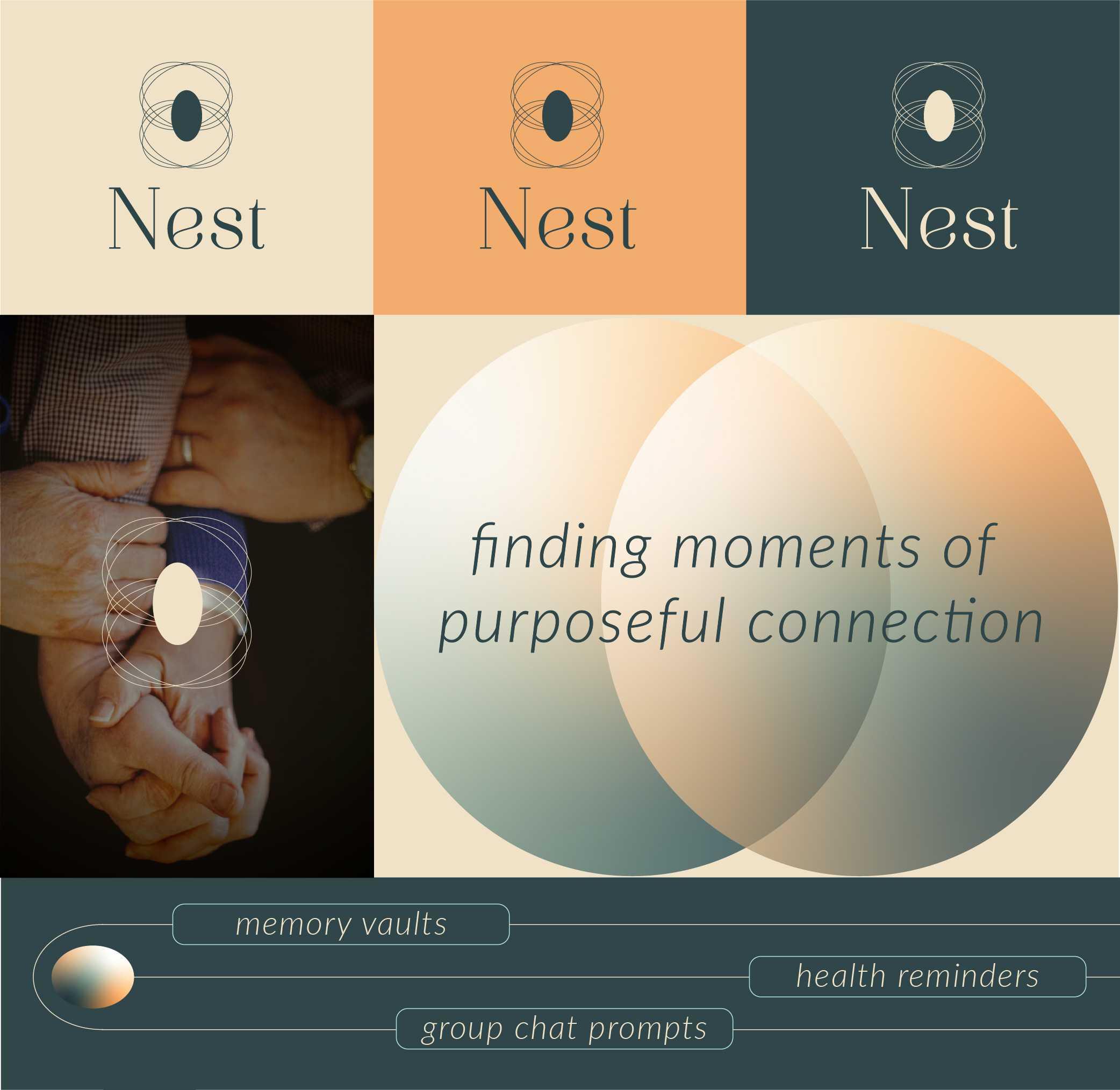 Nest

Nest

Nest

finding moments of purposeful connection

memory vaults

health reminders

group chat prompts